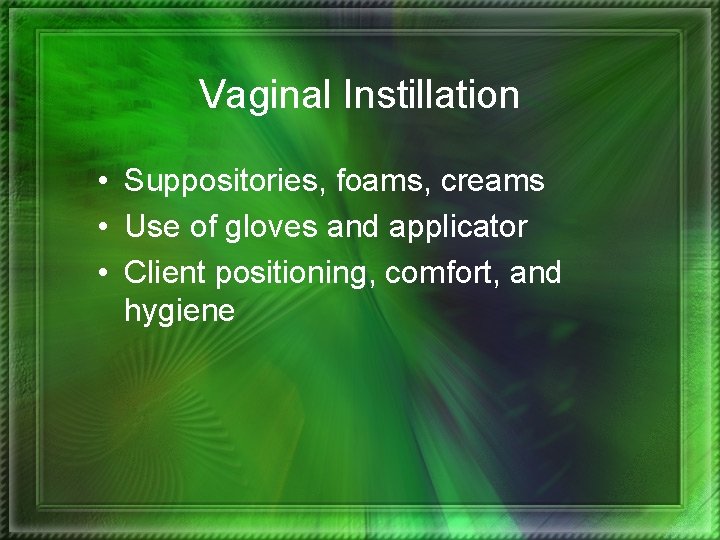 Vaginal Instillation

• Suppositories, foams, creams
• Use of gloves and applicator
• Client positioning, comfort, and hygiene